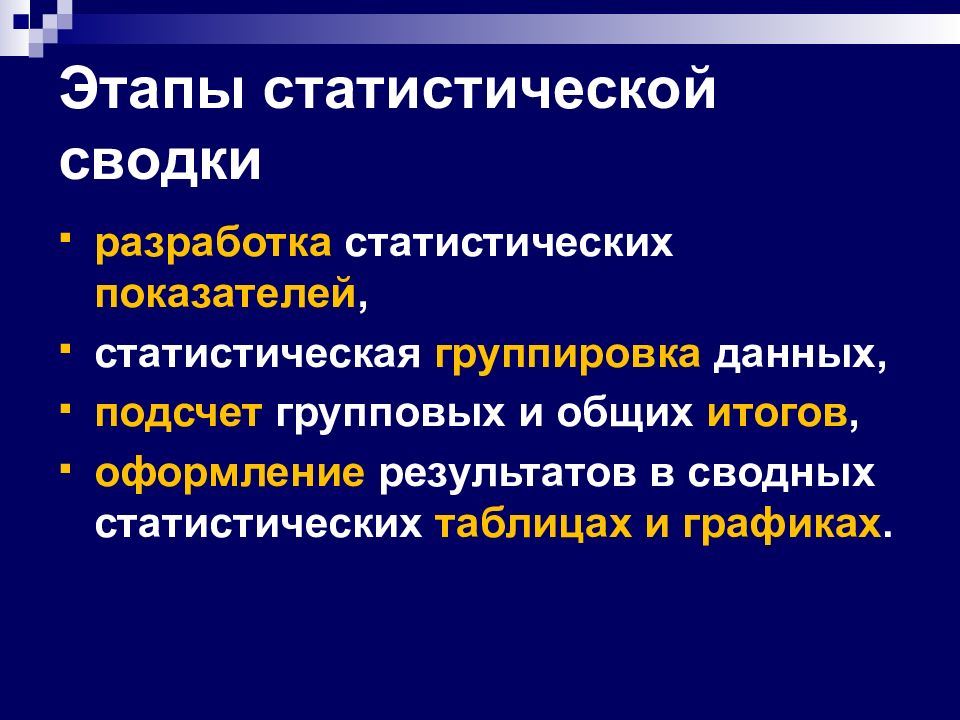 Этапы статистической сводки

- разработка статистических показателей,
- статистическая группировка данных,
- подсчет групповых и общих итогов,
- оформление результатов в сводных статистических таблицах и графиках.